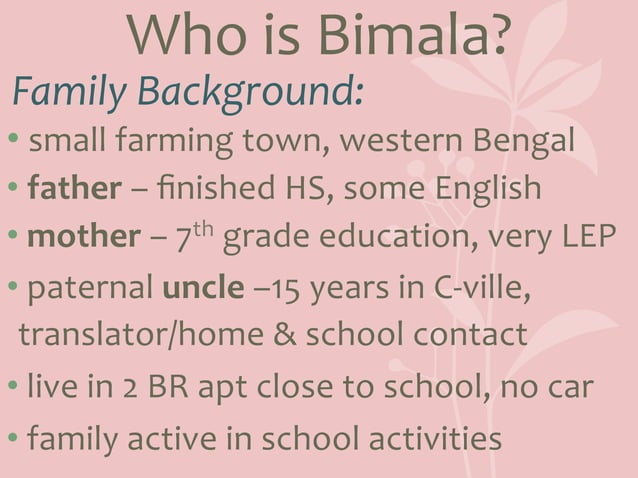 Who is Bimala?

Family Background:

• small farming town, western Bengal
• father – finished HS, some English
• mother – $7^{th}$ grade education, very LEP
• paternal uncle –15 years in C-ville, translator/home & school contact
• live in 2 BR apt close to school, no car
• family active in school activities